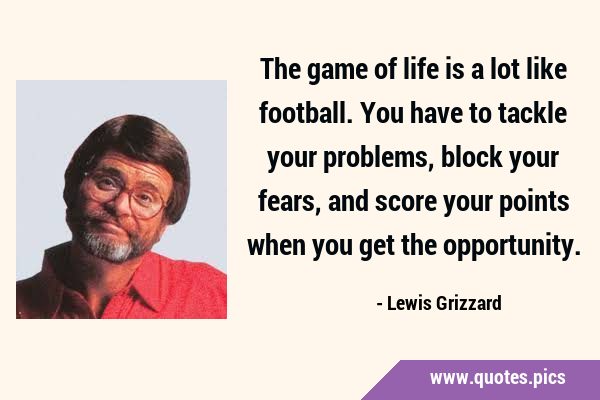 The game of life is a lot like football. You have to tackle your problems, block your fears, and score your points when you get the opportunity.

- Lewis Grizzard

www.quotes.pics